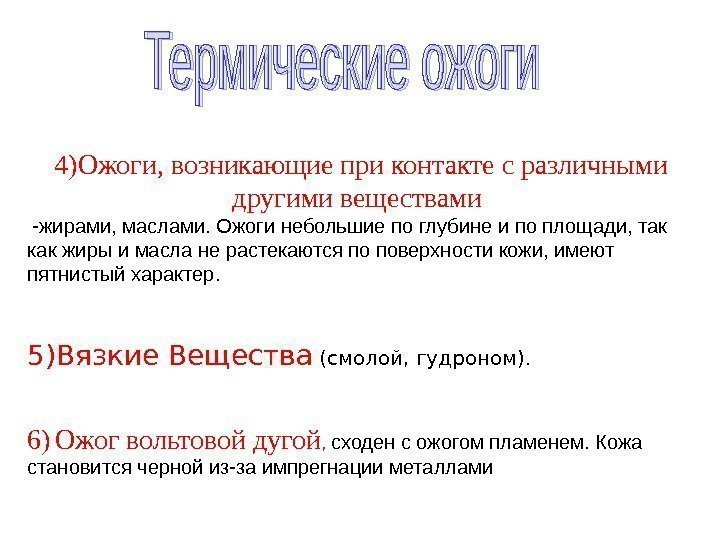 Термические ожоги

4)Ожоги, возникающие при контакте с различными другими веществами

-жирами, маслами. Ожоги небольшие по глубине и по площади, так как жиры и масла не растекаются по поверхности кожи, имеют пятнистый характер.

5)Вязкие Вещества (смолой, гудроном).

6) Ожог вольтовой дугой, сходен с ожогом пламенем. Кожа становится черной из-за импрегнации металлами